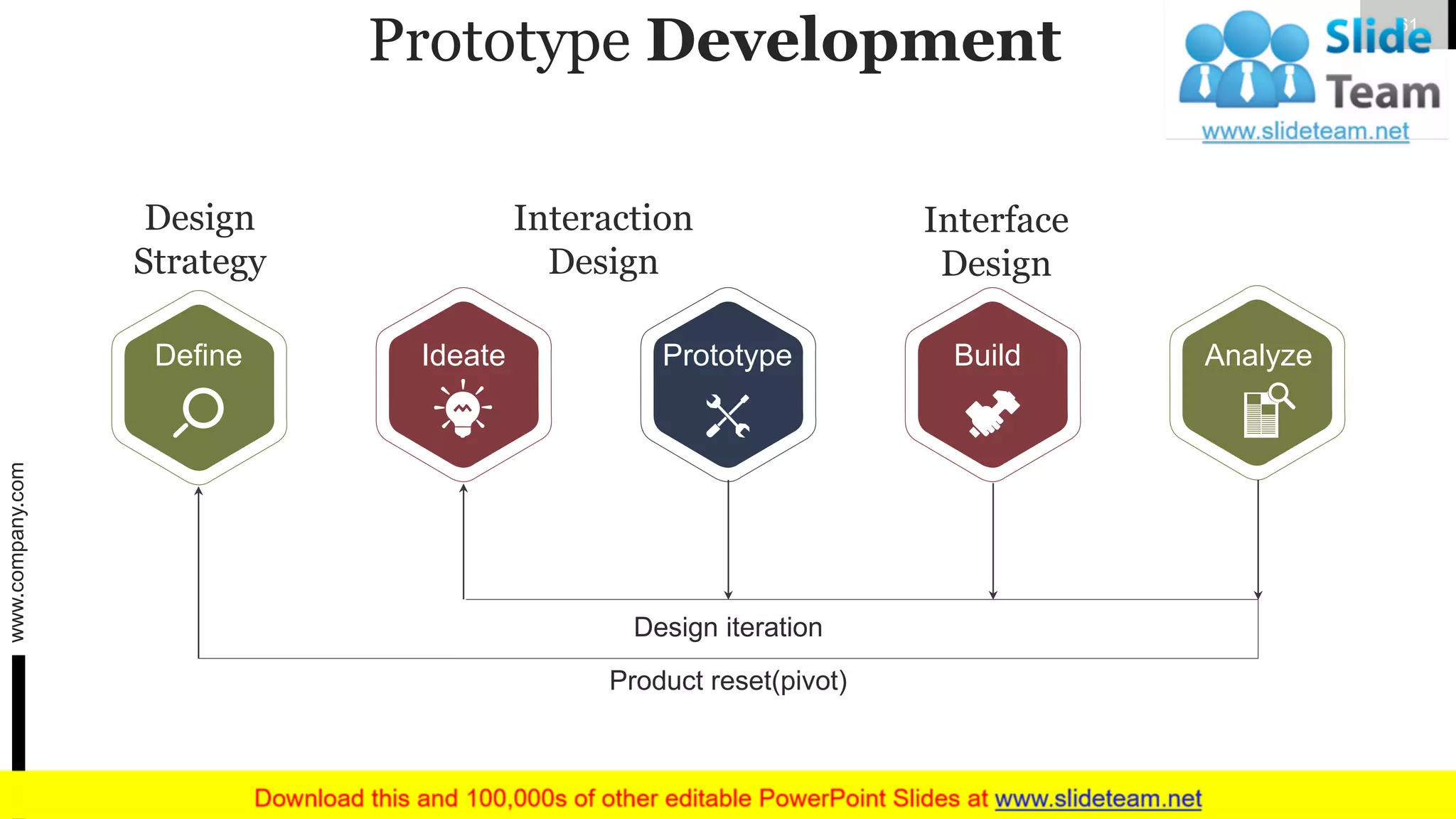 Prototype Development

Slide Team
www.slideteam.net

31

Design Strategy

Interaction Design

Interface Design

Define

Ideate

Prototype

Build

Analyze

Design iteration

Product reset(pivot)

www.company.com

Download this and 100,000s of other editable PowerPoint Slides at www.slideteam.net